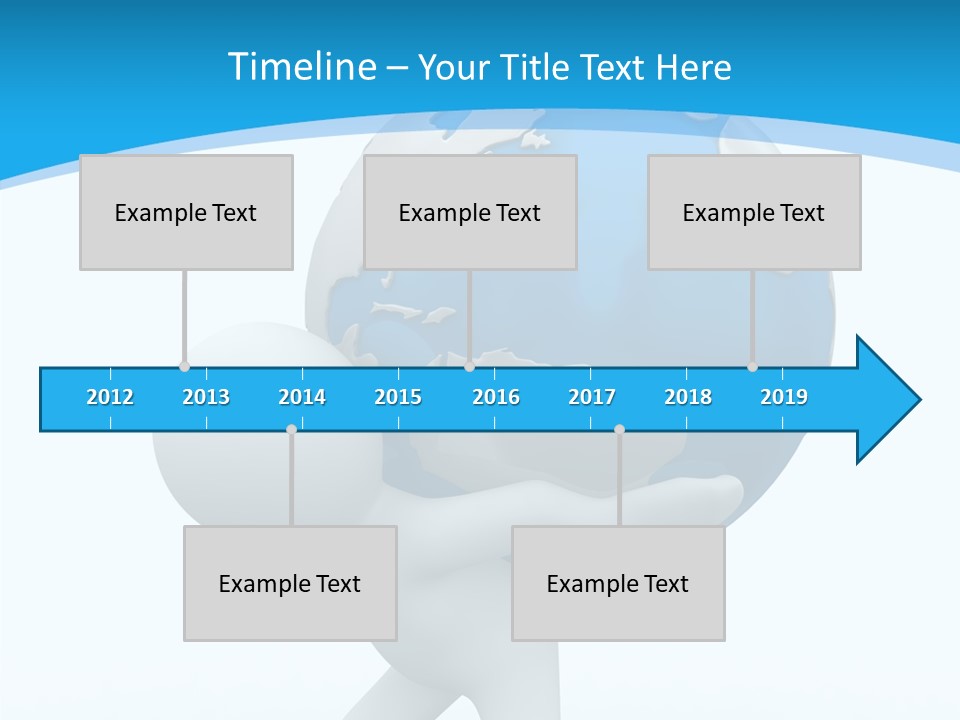 Timeline – Your Title Text Here

Example Text

Example Text

Example Text

2012 2013 2014 2015 2016 2017 2018 2019

Example Text

Example Text